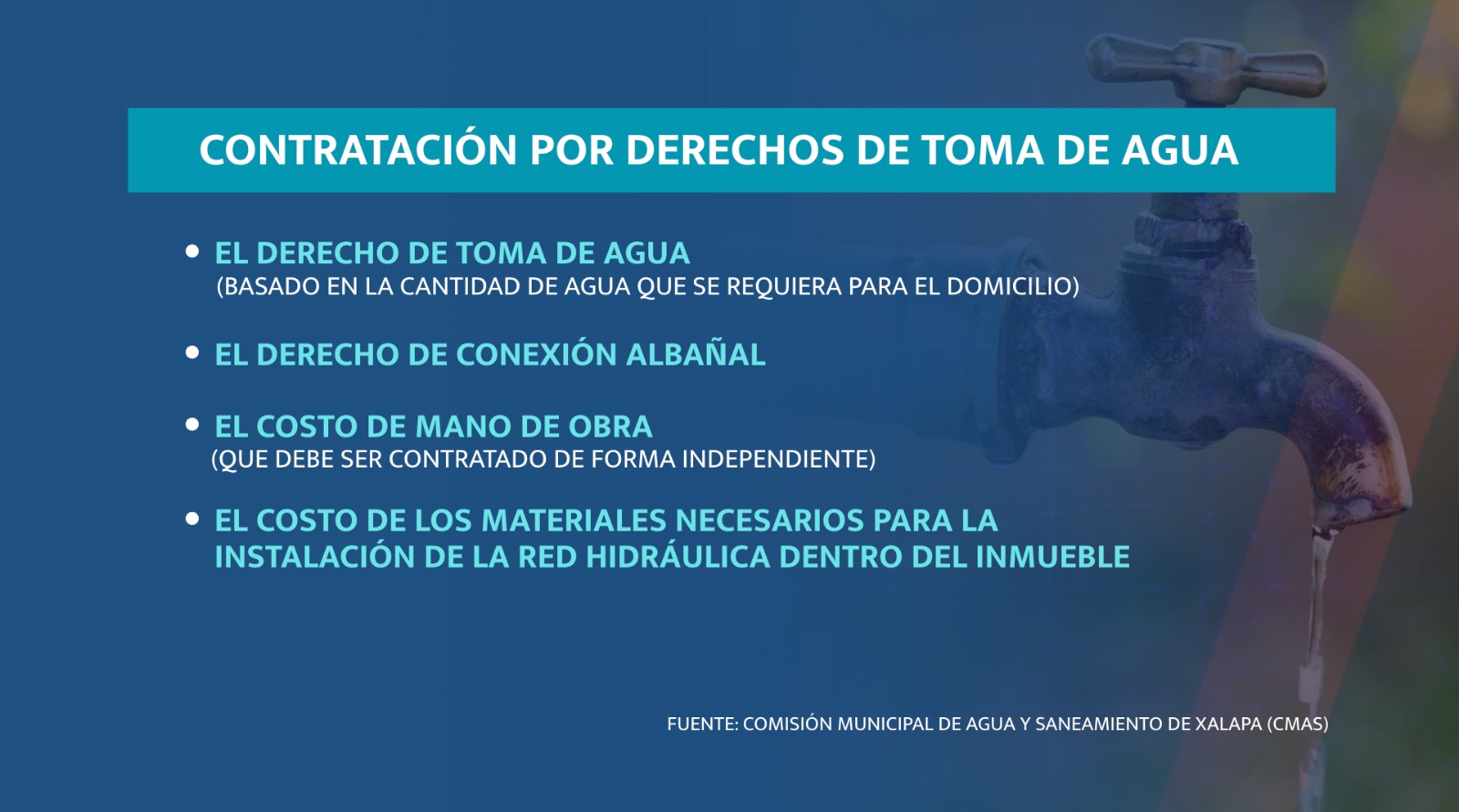 CONTRATACIÓN POR DERECHOS DE TOMA DE AGUA

• EL DERECHO DE TOMA DE AGUA
(BASADO EN LA CANTIDAD DE AGUA QUE SE REQUIERA PARA EL DOMICILIO)

• EL DERECHO DE CONEXIÓN ALBAÑAL

• EL COSTO DE MANO DE OBRA
(QUE DEBE SER CONTRATADO DE FORMA INDEPENDIENTE)

• EL COSTO DE LOS MATERIALES NECESARIOS PARA LA INSTALACIÓN DE LA RED HIDRÁULICA DENTRO DEL INMUEBLE

FUENTE: COMISIÓN MUNICIPAL DE AGUA Y SANEAMIENTO DE XALAPA (CMAS)